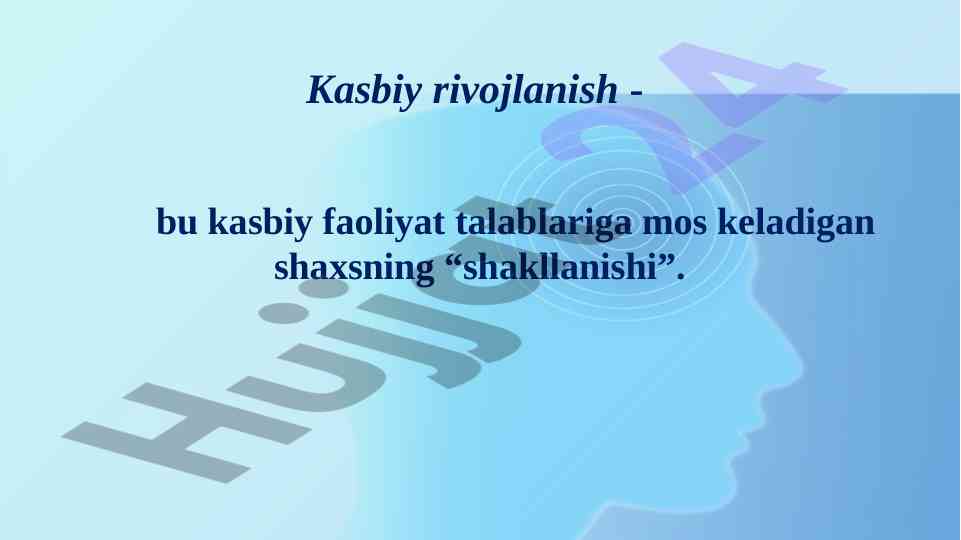 Kasbiy rivojlanish -

bu kasbiy faoliyat talablariga mos keladigan shaxsning “shakllanishi”.

Hujjat24